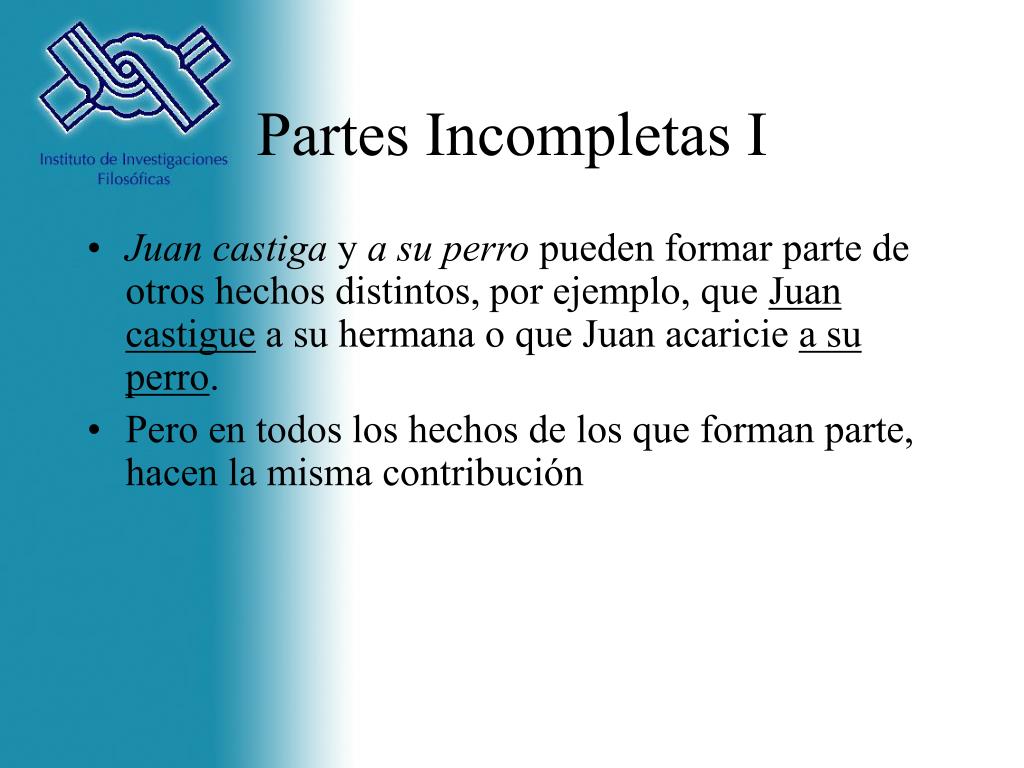 Instituto de Investigaciones Filosóficas

Partes Incompletas I

• Juan castiga y a su perro pueden formar parte de otros hechos distintos, por ejemplo, que Juan castigue a su hermana o que Juan acaricie a su perro.
• Pero en todos los hechos de los que forman parte, hacen la misma contribución